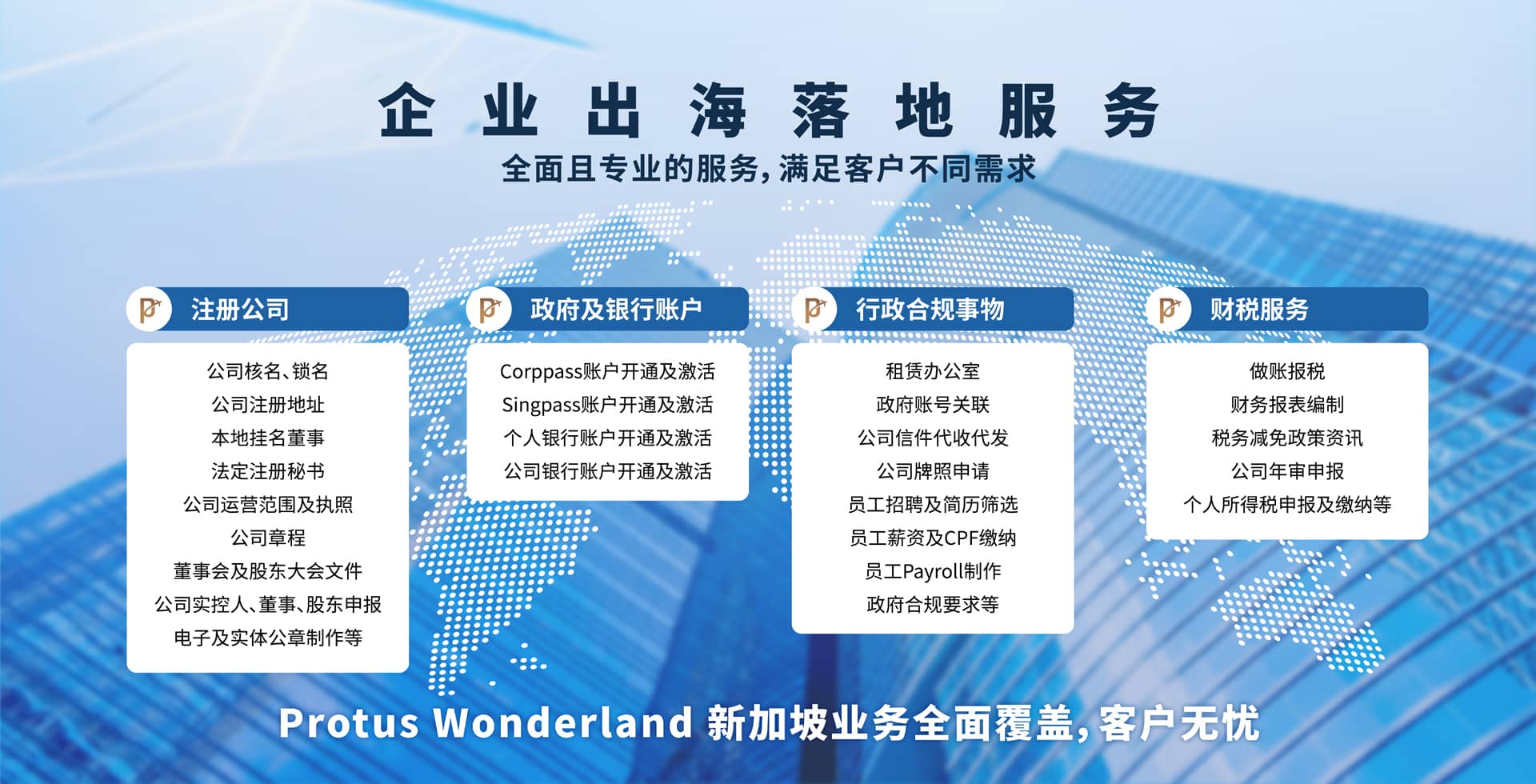 企业出海落地服务

全面且专业的服务，满足客户不同需求

注册公司

公司核名、锁名
公司注册地址
本地挂名董事
法定注册秘书
公司运营范围及执照
公司章程
董事会及股东大会文件
公司实控人、董事、股东申报
电子及实体公章制作等

政府及银行账户

Corppass账户开通及激活
Singpass账户开通及激活
个人银行账户开通及激活
公司银行账户开通及激活

行政合规事物

租赁办公室
政府账号关联
公司信件代收代发
公司牌照申请
员工招聘及简历筛选
员工薪资及CPF缴纳
员工Payroll制作
政府合规要求等

财税服务

做账报税
财务报表编制
税务减免政策资讯
公司年审申报
个人所得税申报及缴纳等

Protus Wonderland 新加坡业务全面覆盖，客户无忧